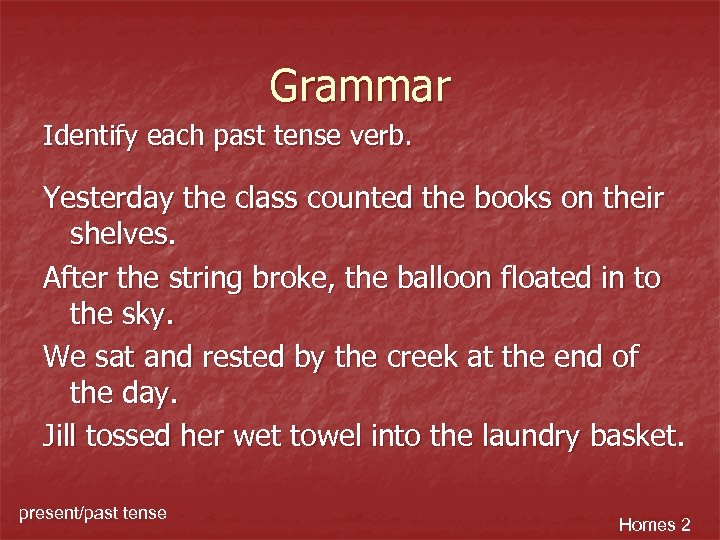 Grammar

Identify each past tense verb.

Yesterday the class counted the books on their shelves.

After the string broke, the balloon floated in to the sky.

We sat and rested by the creek at the end of the day.

Jill tossed her wet towel into the laundry basket.

present/past tense

Homes 2